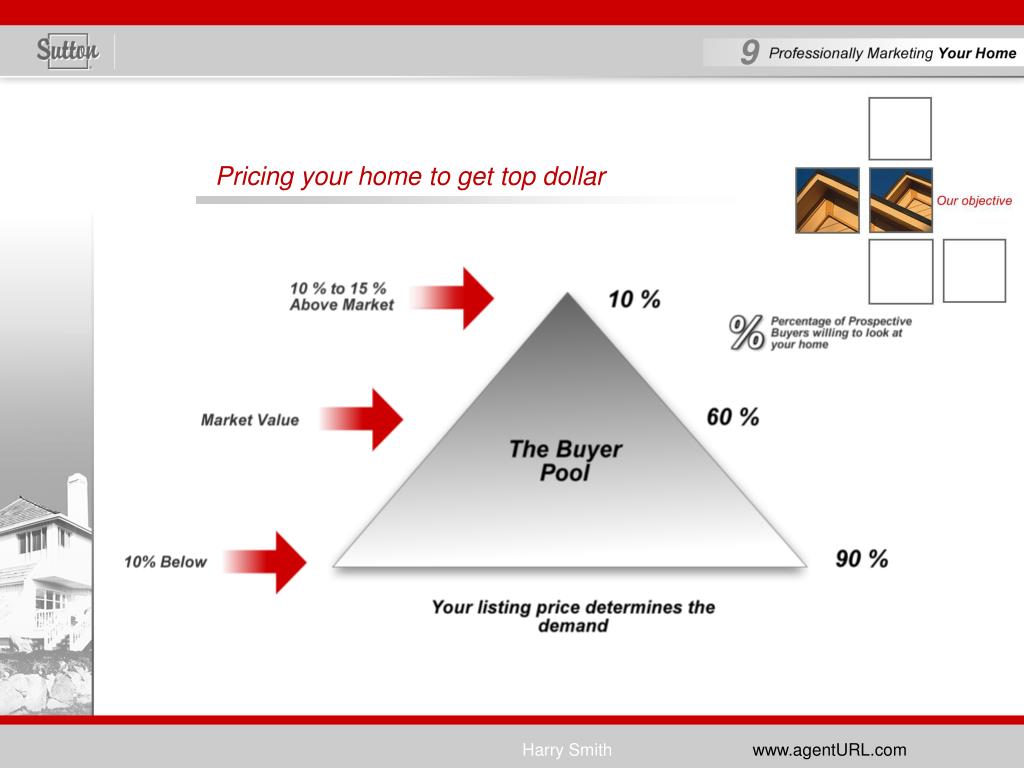 Sutton

9 Professionally Marketing Your Home

Pricing your home to get top dollar

Our objective

10 % to 15 % Above Market

10 %

% Percentage of Prospective Buyers willing to look at your home

Market Value

60 %

The Buyer Pool

10% Below

90 %

Your listing price determines the demand

Harry Smith

www.agentURL.com